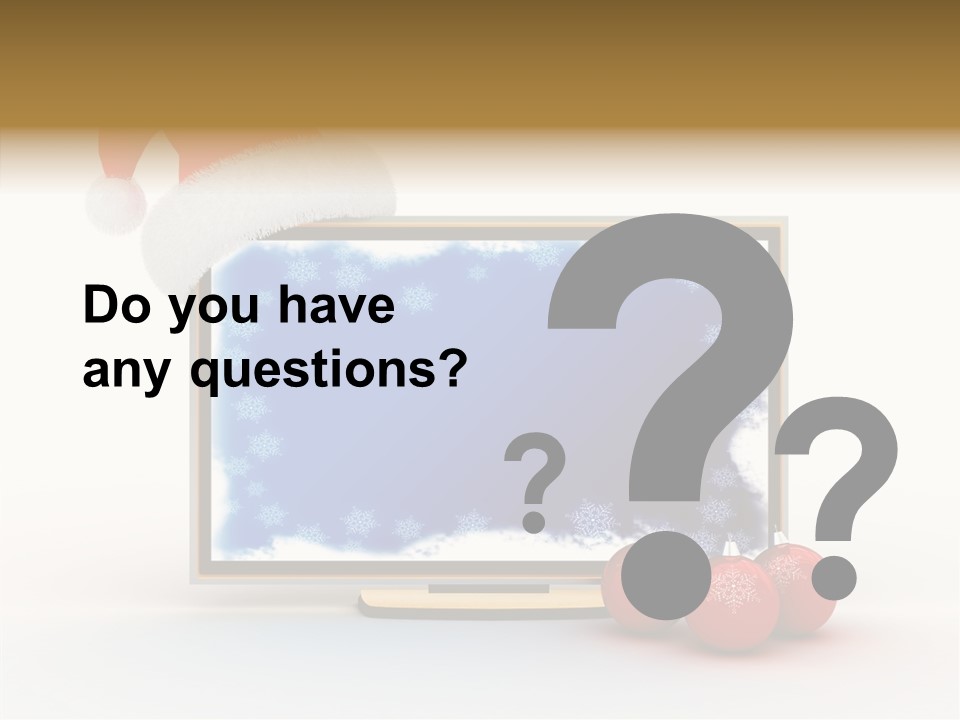 Do you have any questions?

? ? ?